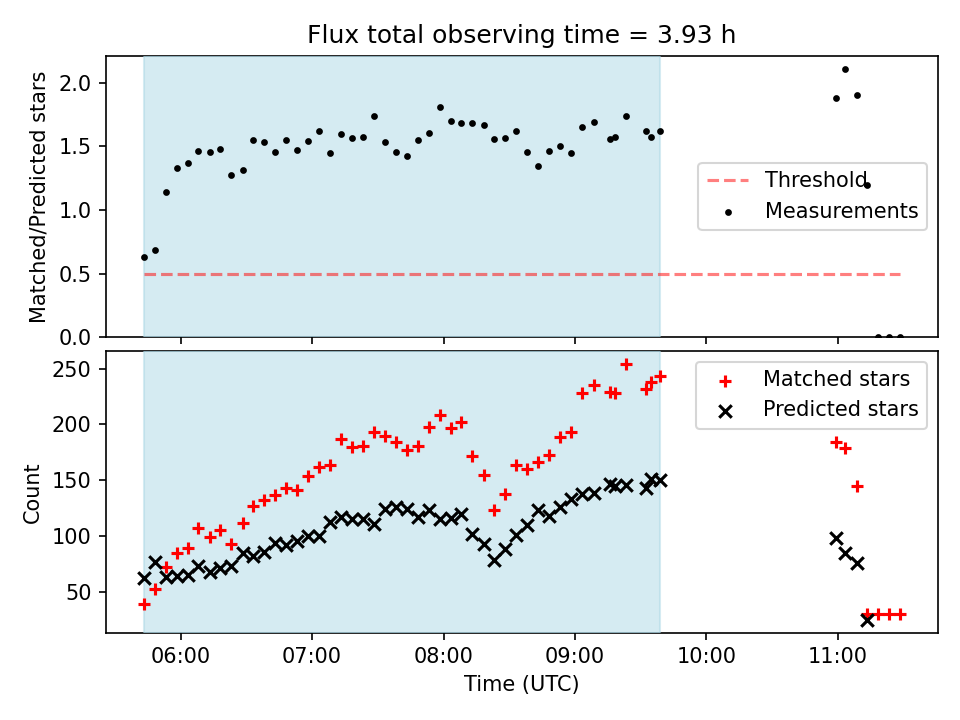 Flux total observing time = 3.93 h

Matched/Predicted stars

2.0
1.5
1.0
0.5
0.0

Threshold
Measurements

Count

250
200
150
100
50

Matched stars
Predicted stars

06:00
07:00
08:00
09:00
10:00
11:00

Time (UTC)